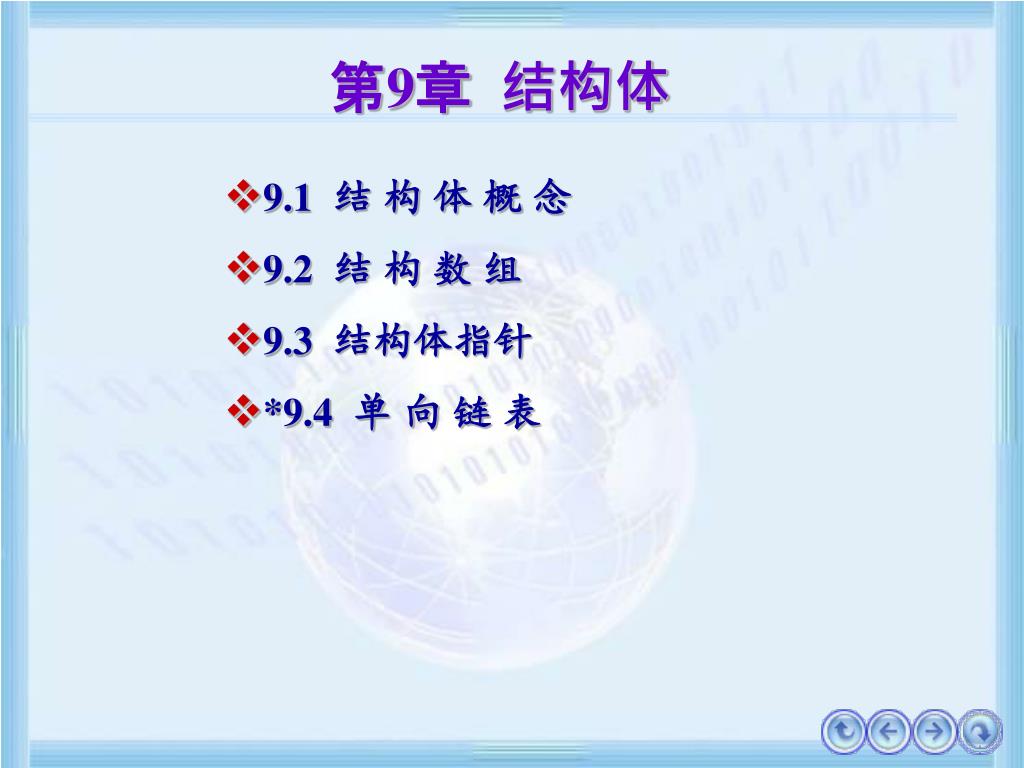 第9章 结构体

❖9.1 结 构 体 概 念

❖9.2 结 构 数 组

❖9.3 结构体指针

❖*9.4 单 向 链 表